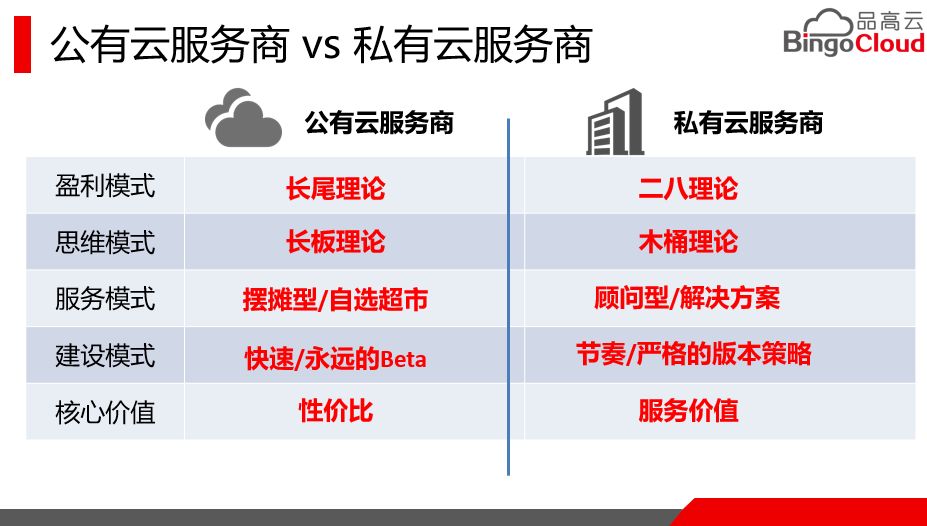 公有云服务商 vs 私有云服务商

品高云
BingoCloud

|  | 公有云服务商 | 私有云服务商 |
|---|---|---|
| 盈利模式 | 长尾理论 | 二八理论 |
| 思维模式 | 长板理论 | 木桶理论 |
| 服务模式 | 摆摊型/自选超市 | 顾问型/解决方案 |
| 建设模式 | 快速/永远的Beta | 节奏/严格的版本策略 |
| 核心价值 | 性价比 | 服务价值 |